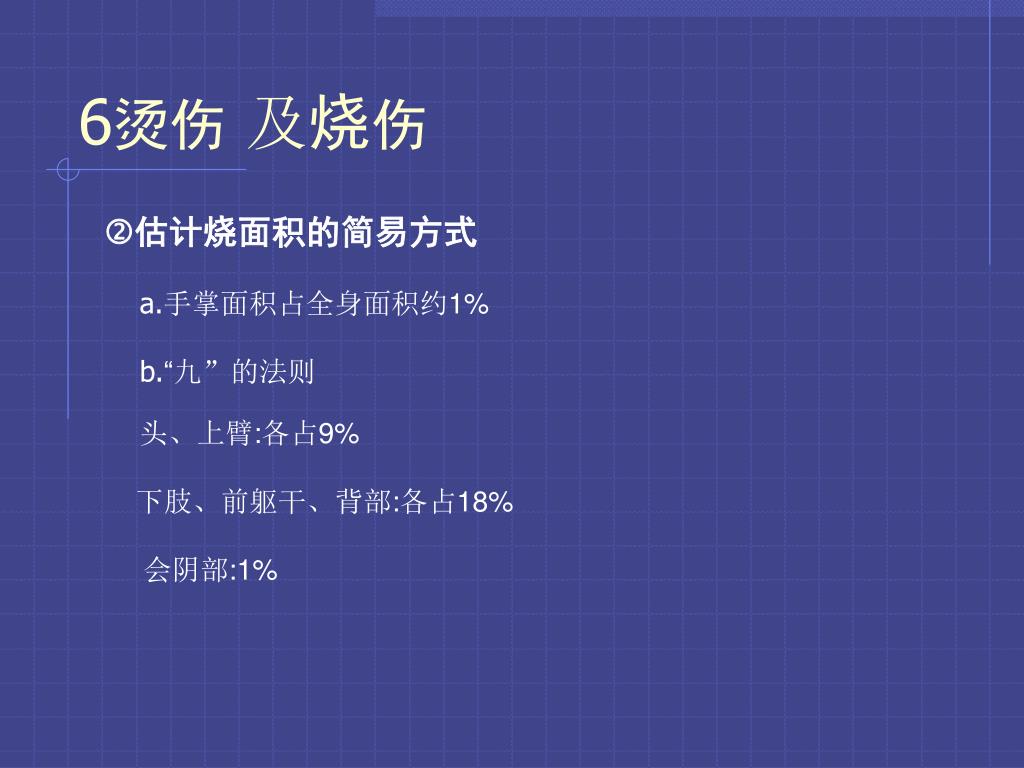 6烫伤 及烧伤

②估计烧面积的简易方式

a.手掌面积占全身面积约1%

b.“九” 的法则

头、上臂:各占9%

下肢、前躯干、背部:各占18%

会阴部:1%